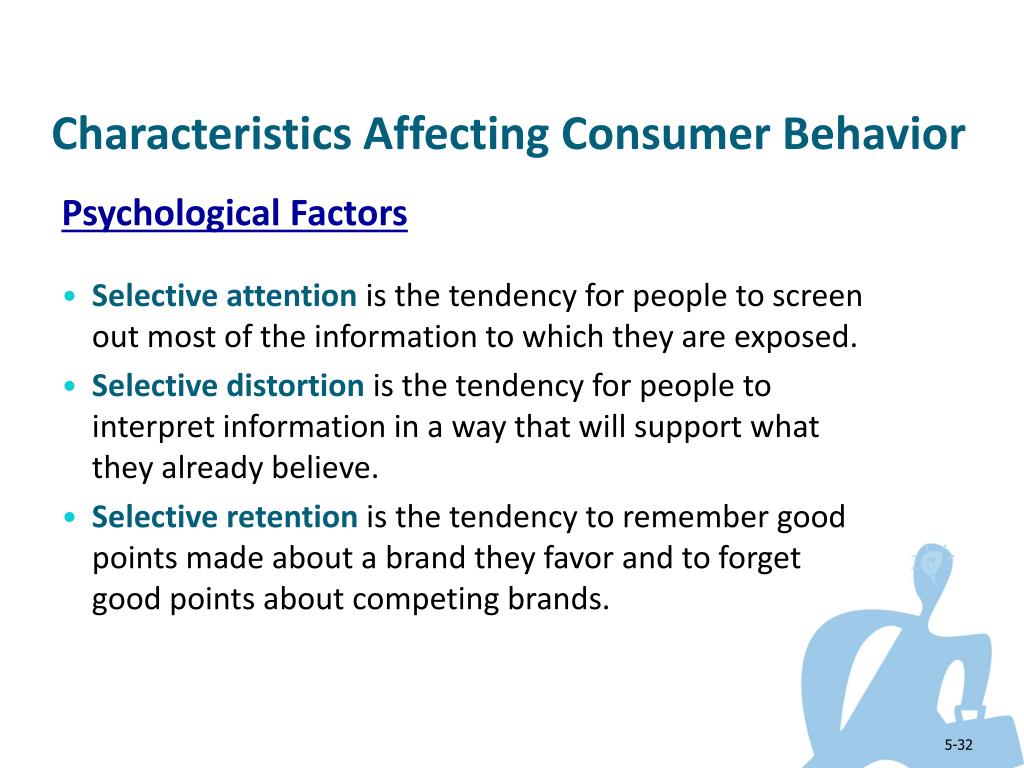 Characteristics Affecting Consumer Behavior

Psychological Factors

• Selective attention is the tendency for people to screen out most of the information to which they are exposed.
• Selective distortion is the tendency for people to interpret information in a way that will support what they already believe.
• Selective retention is the tendency to remember good points made about a brand they favor and to forget good points about competing brands.

5-32